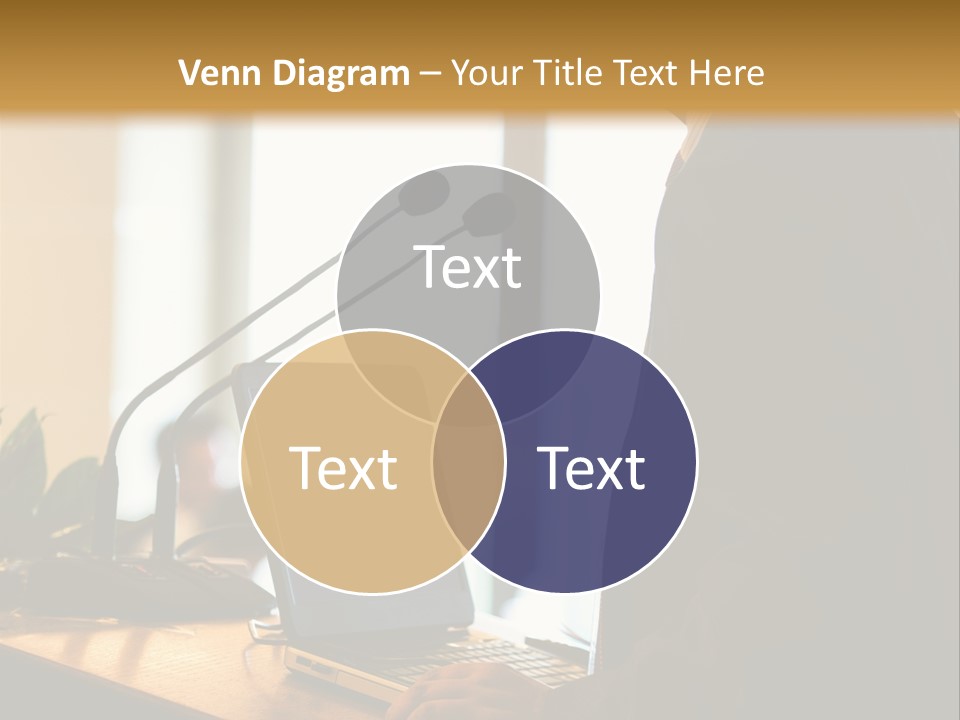 Venn Diagram – Your Title Text Here

Text

Text

Text